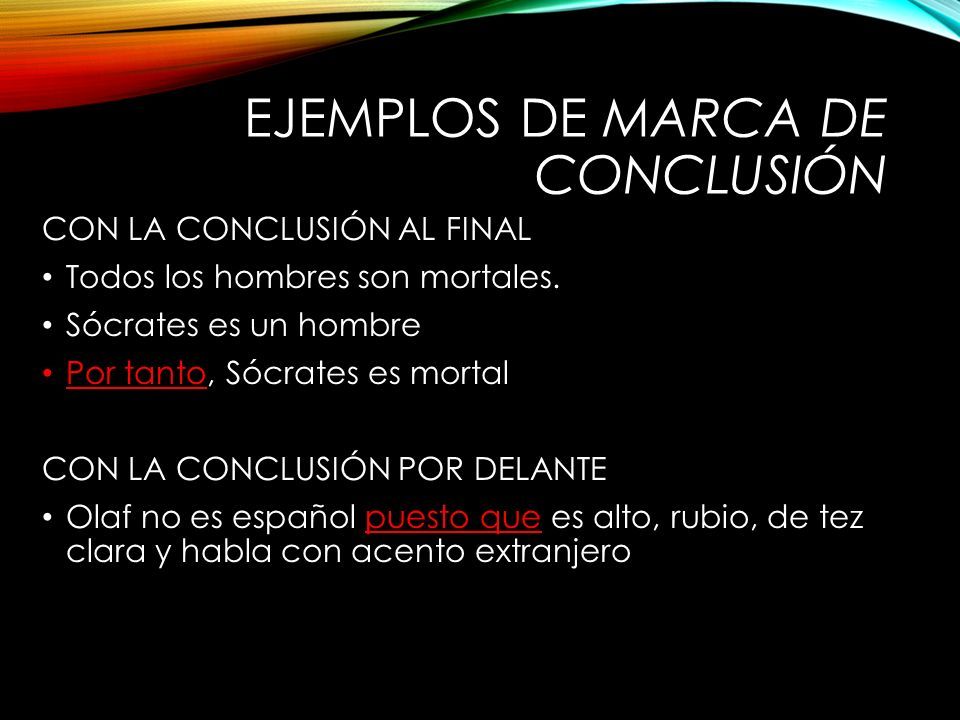 EJEMPLOS DE MARCA DE CONCLUSIÓN

CON LA CONCLUSIÓN AL FINAL

• Todos los hombres son mortales.
• Sócrates es un hombre
• Por tanto, Sócrates es mortal

CON LA CONCLUSIÓN POR DELANTE

• Olaf no es español puesto que es alto, rubio, de tez clara y habla con acento extranjero